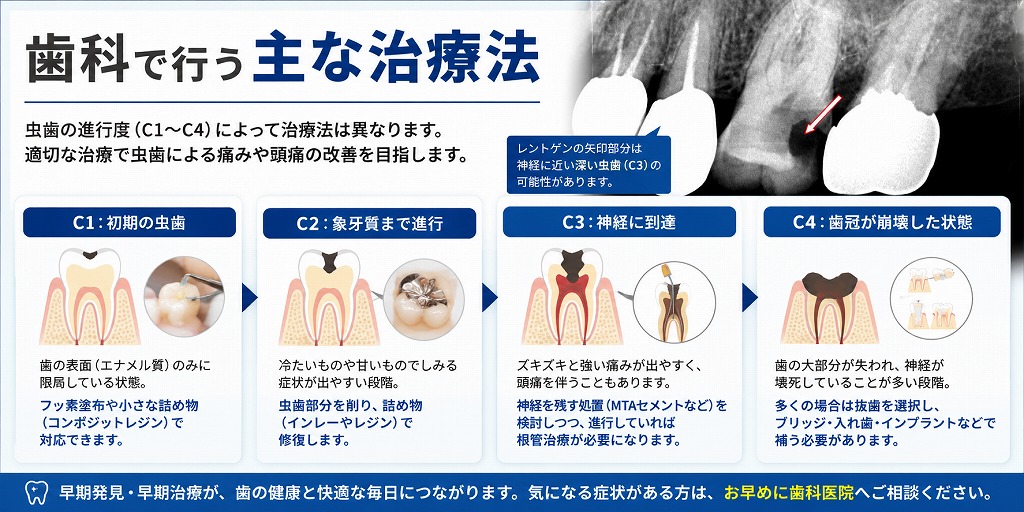 歯科で行う主な治療法

虫歯の進行度（C1〜C4）によって治療法は異なります。
適切な治療で虫歯による痛みや頭痛の改善を目指します。

レントゲンの矢印部分は神経に近い深い虫歯（C3）の可能性があります。

C1：初期の虫歯

歯の表面（エナメル質）のみに限局している状態。

フッ素塗布や小さな詰め物（コンポジットレジン）で対応できます。

C2：象牙質まで進行

冷たいものや甘いものでしみる症状が出やすい段階。

虫歯部分を削り、詰め物（インレーやレジン）で修復します。

C3：神経に到達

ズキズキと強い痛みが出やすく、頭痛を伴うこともあります。

神経を残す処置（MTAセメントなど）を検討しつつ、進行していれば根管治療が必要になります。

C4：歯冠が崩壊した状態

歯の大部分が失われ、神経が壊死していることが多い段階。

多くの場合は抜歯を選択し、ブリッジ・入れ歯・インプラントなどで補う必要があります。

早期発見・早期治療が、歯の健康と快適な毎日につながります。気になる症状がある方は、お早めに歯科医院へご相談ください。